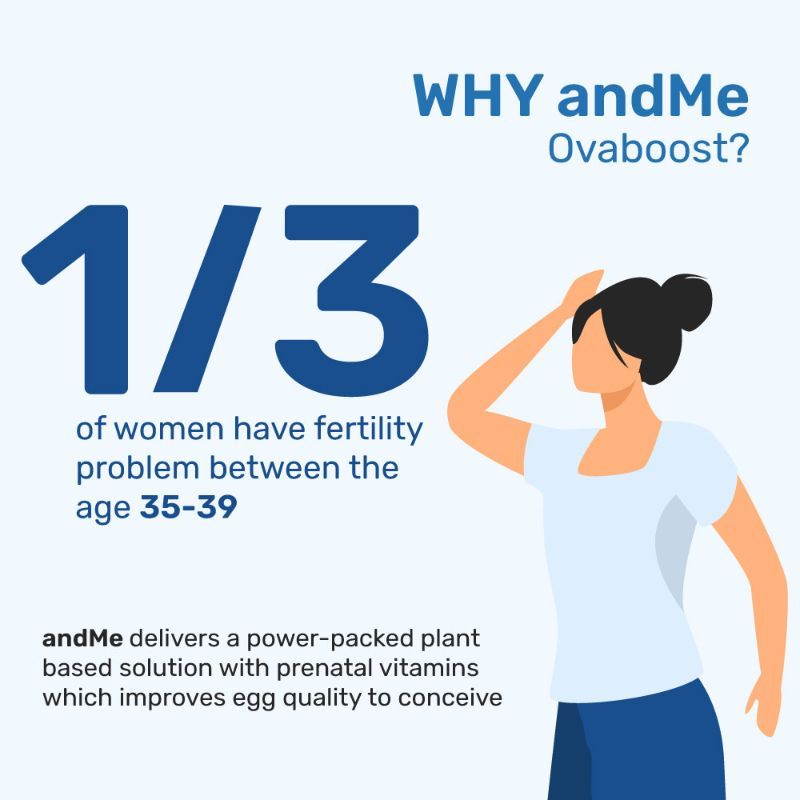 WHY andMe
Ovaboost?

1/3

of women have fertility problem between the age 35-39

andMe delivers a power-packed plant based solution with prenatal vitamins which improves egg quality to conceive